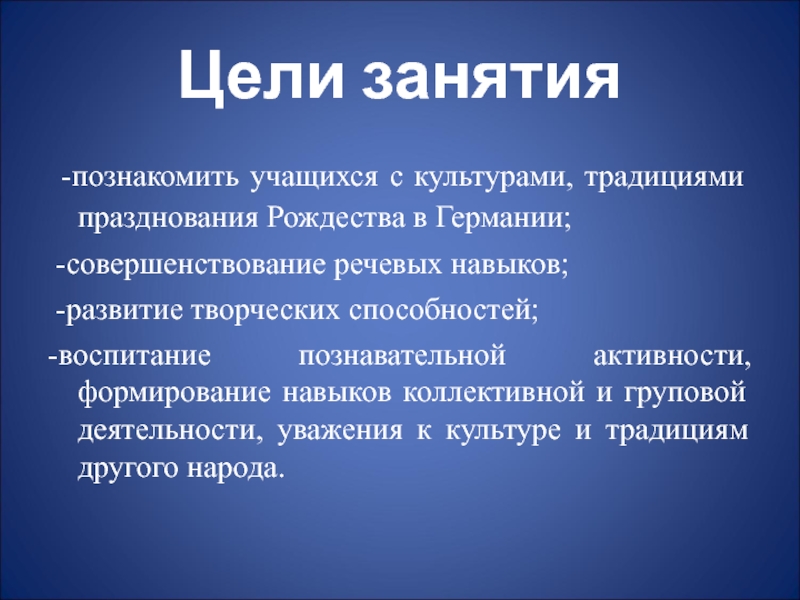 Цели занятия

-познакомить учащихся с культурами, традициями празднования Рождества в Германии;

-совершенствование речевых навыков;

-развитие творческих способностей;

-воспитание познавательной активности, формирование навыков коллективной и груповой деятельности, уважения к культуре и традициям другого народа.